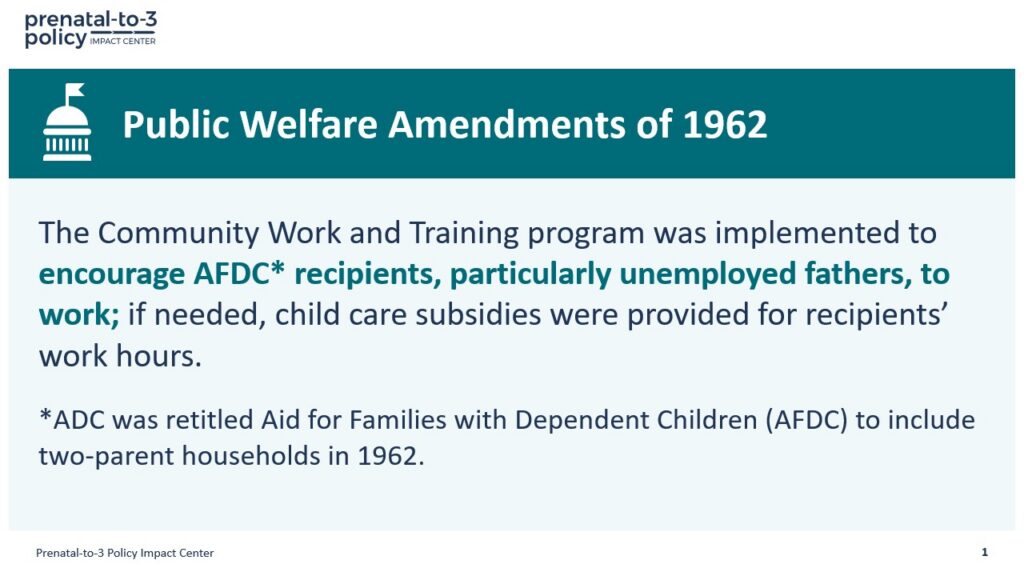 prenatal-to-3 policy IMPACT CENTER

Public Welfare Amendments of 1962

The Community Work and Training program was implemented to encourage AFDC* recipients, particularly unemployed fathers, to work; if needed, child care subsidies were provided for recipients' work hours.

*ADC was retitled Aid for Families with Dependent Children (AFDC) to include two-parent households in 1962.

Prenatal-to-3 Policy Impact Center

1